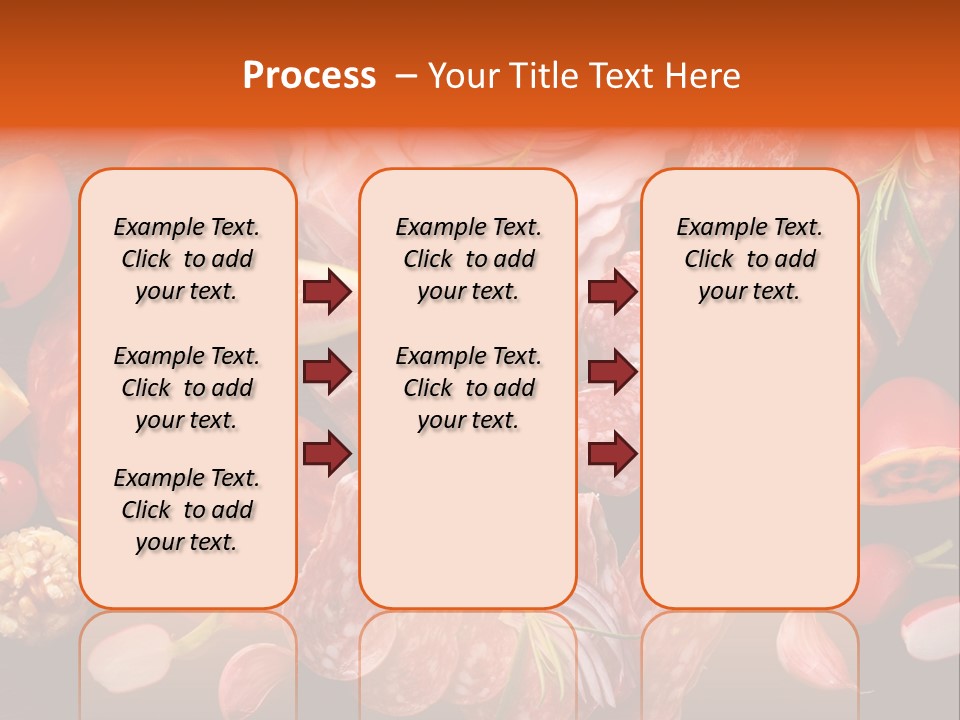 Process – Your Title Text Here

Example Text. Click to add your text.

Example Text. Click to add your text.

Example Text. Click to add your text.

Example Text. Click to add your text.

Example Text. Click to add your text.

Example Text. Click to add your text.